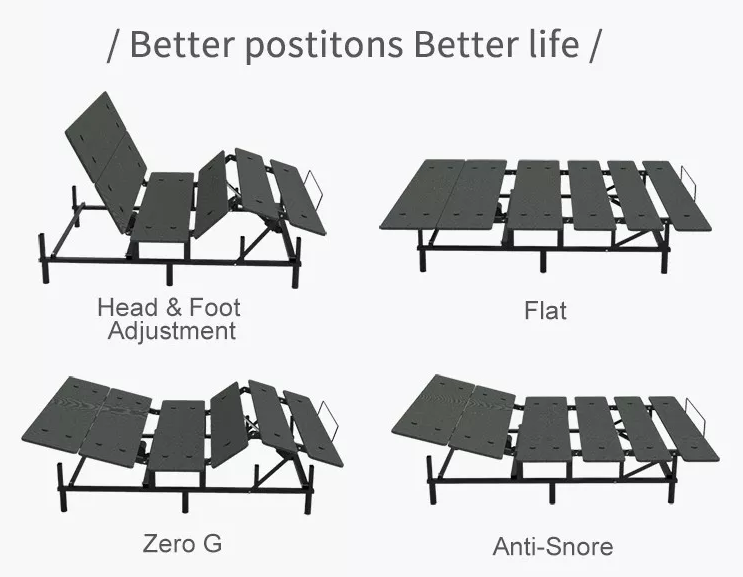 / Better postitons Better life /

Head & Foot Adjustment

Flat

Zero G

Anti-Snore